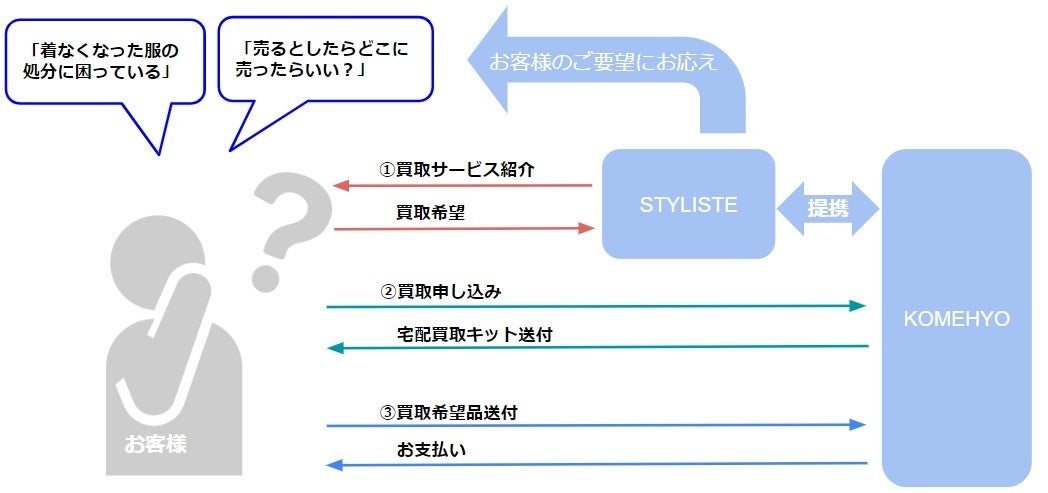 「着なくなった服の処分に困っている」

「売るとしたらどこに売ったらいい？」

お客様のご要望にお応え

①買取サービス紹介

買取希望

STYLISTE

提携

KOMEHYO

②買取申し込み

宅配買取キット送付

③買取希望品送付

お支払い

お客様